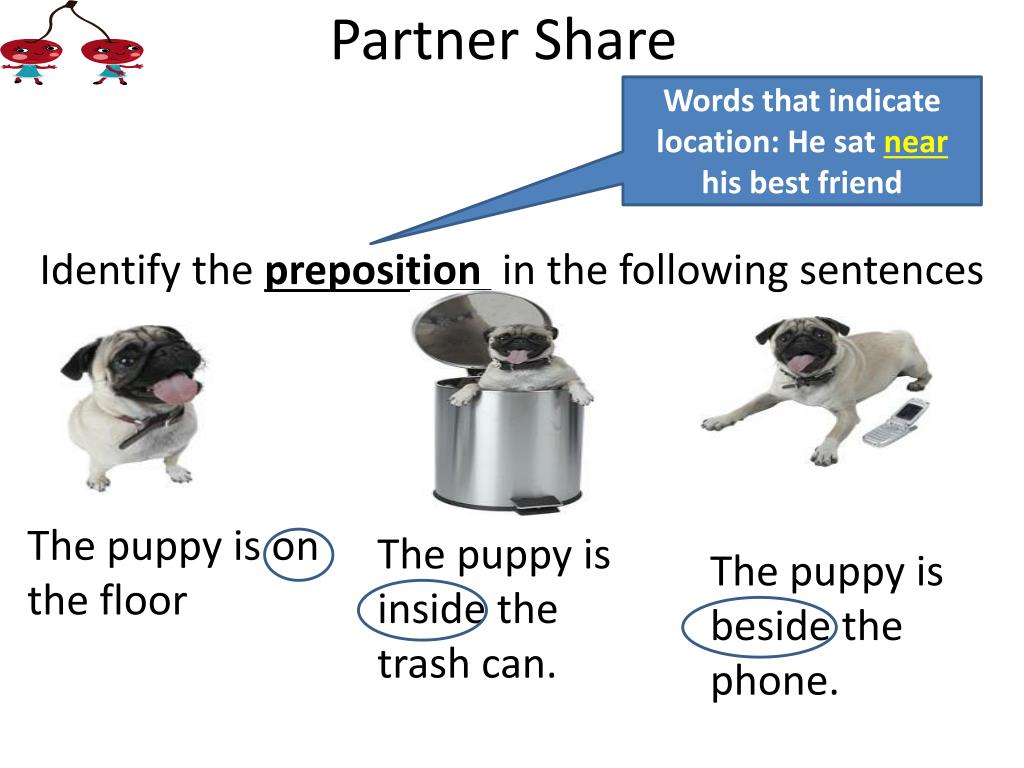 Partner Share

Words that indicate location: He sat near his best friend

Identify the preposition in the following sentences

The puppy is on the floor

The puppy is inside the trash can.

The puppy is beside the phone.